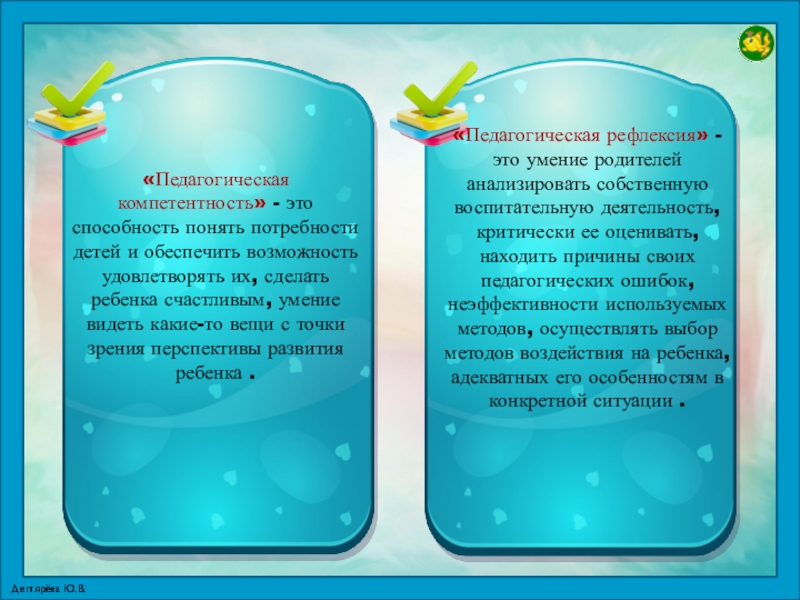 «Педагогическая компетентность» - это способность понять потребности детей и обеспечить возможность удовлетворять их, сделать ребенка счастливым, умение видеть какие-то вещи с точки зрения перспективы развития ребенка .

«Педагогическая рефлексия» - это умение родителей анализировать собственную воспитательную деятельность, критически ее оценивать, находить причины своих педагогических ошибок, неэффективности используемых методов, осуществлять выбор методов воздействия на ребенка, адекватных его особенностям в конкретной ситуации .

Дегтярёва Ю.В.